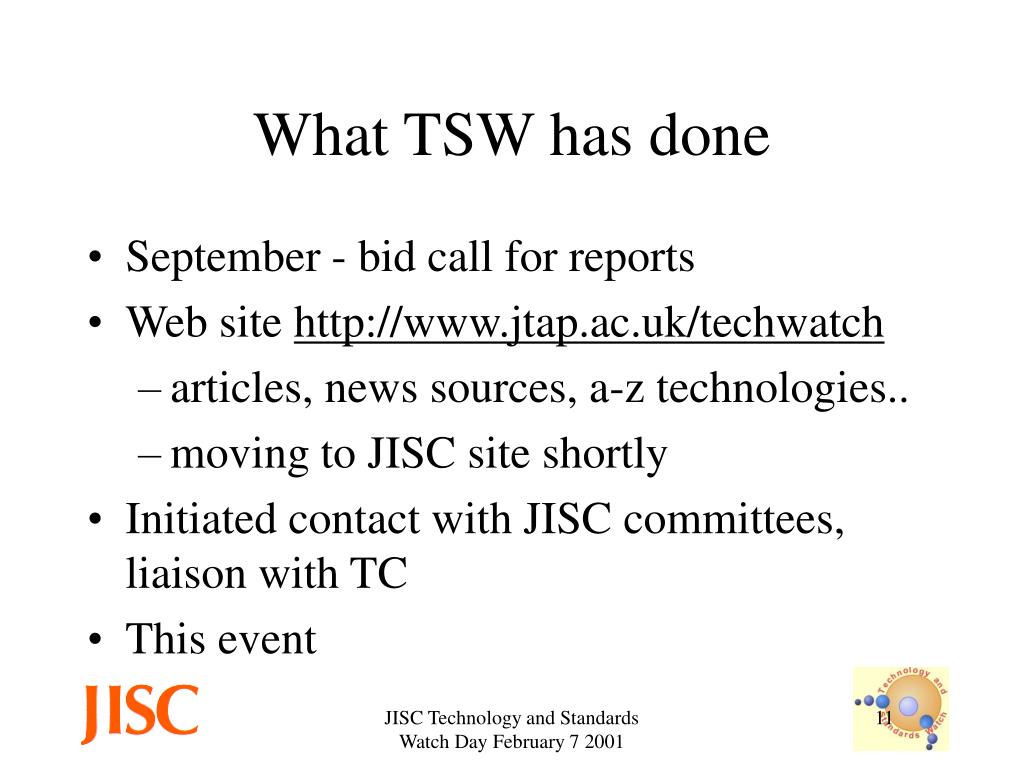 What TSW has done

• September - bid call for reports
• Web site http://www.jtap.ac.uk/techwatch
 – articles, news sources, a-z technologies..
 – moving to JISC site shortly
• Initiated contact with JISC committees, liaison with TC
• This event

JISC

JISC Technology and Standards Watch Day February 7 2001

11

Technology and Standards Watch